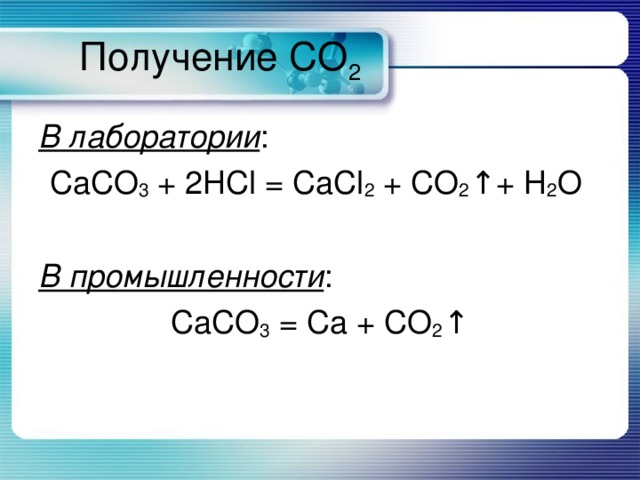 Получение $CO_2$

В лаборатории:

$CaCO_3 + 2HCl = CaCl_2 + CO_2\uparrow + H_2O$

В промышленности:

$CaCO_3 = Ca + CO_2\uparrow$